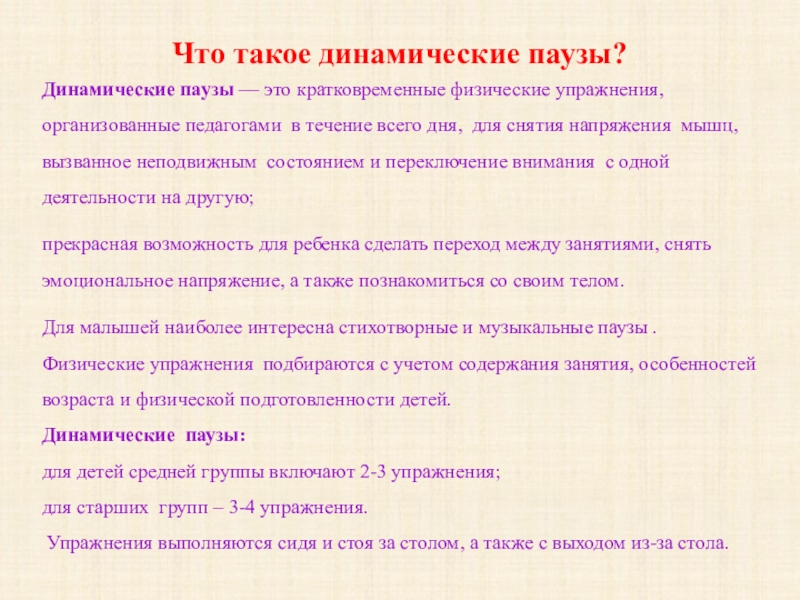 Что такое динамические паузы?

Динамические паузы — это кратковременные физические упражнения, организованные педагогами в течение всего дня, для снятия напряжения мышц, вызванное неподвижным состоянием и переключение внимания с одной деятельности на другую;

прекрасная возможность для ребенка сделать переход между занятиями, снять эмоциональное напряжение, а также познакомиться со своим телом.

Для малышей наиболее интересна стихотворные и музыкальные паузы .

Физические упражнения подбираются с учетом содержания занятия, особенностей возраста и физической подготовленности детей.

Динамические паузы:

для детей средней группы включают 2-3 упражнения;

для старших групп – 3-4 упражнения.

Упражнения выполняются сидя и стоя за столом, а также с выходом из-за стола.